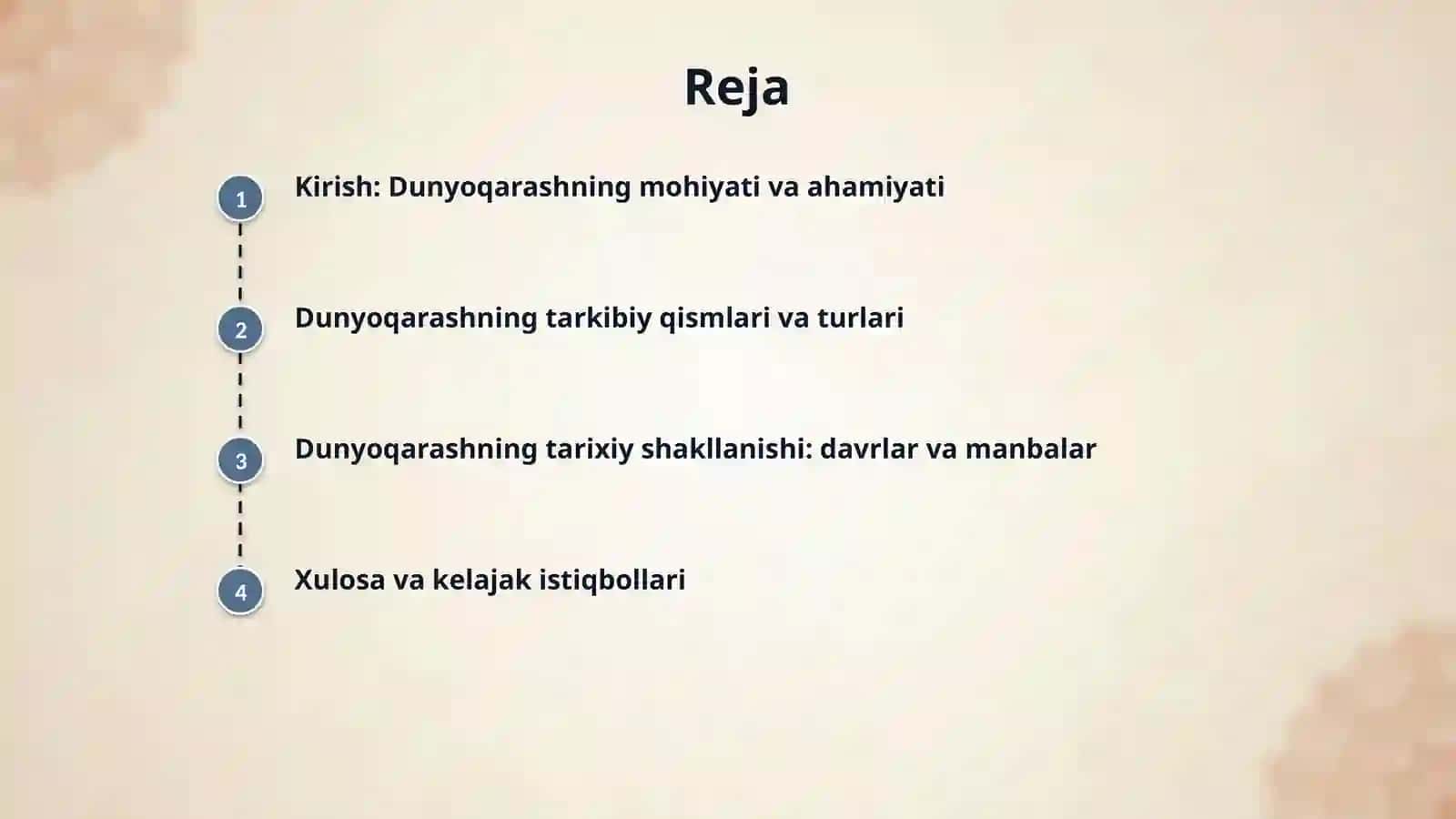 Reja

1
Kirish: Dunyoqarashning mohiyati va ahamiyati

2
Dunyoqarashning tarkibiy qismlari va turlari

3
Dunyoqarashning tarixiy shakllanishi: davrlar va manbalar

4
Xulosa va kelajak istiqbollari